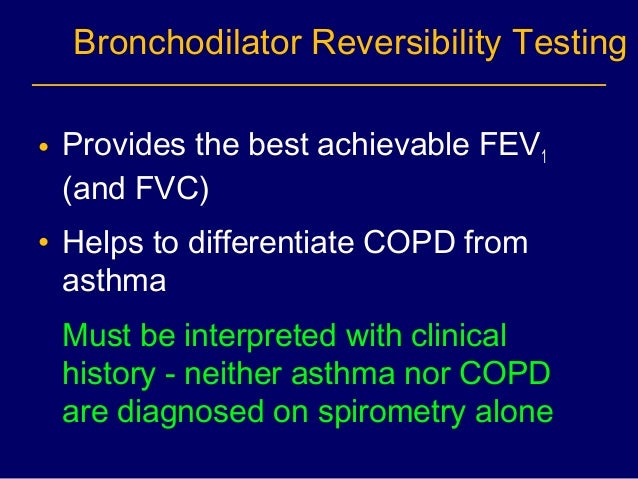 Bronchodilator Reversibility Testing

• Provides the best achievable $FEV_1$ (and FVC)

• Helps to differentiate COPD from asthma

Must be interpreted with clinical history - neither asthma nor COPD are diagnosed on spirometry alone